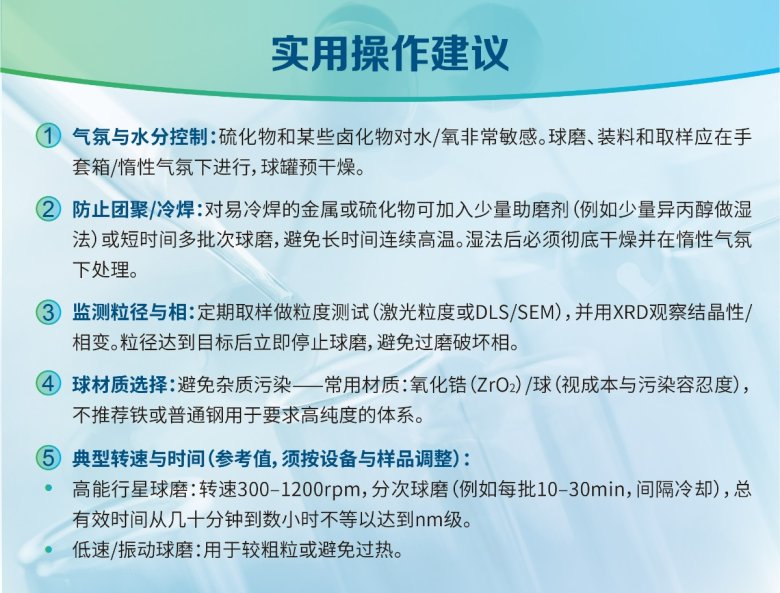 实用操作建议

① 气氛与水分控制：硫化物和某些卤化物对水/氧非常敏感。球磨、装料和取样应在手套箱/惰性气氛下进行，球罐预干燥。

② 防止团聚/冷焊：对易冷焊的金属或硫化物可加入少量助磨剂（例如少量异丙醇做湿法）或短时间多批次球磨，避免长时间连续高温。湿法后必须彻底干燥并在惰性气氛下处理。

③ 监测粒径与相：定期取样做粒度测试（激光粒度或DLS/SEM），并用XRD观察结晶性/相变。粒径达到目标后立即停止球磨，避免过磨破坏相。

④ 球材质选择：避免杂质污染——常用材质：氧化锆（$ZrO_2$）/球（视成本与污染容忍度），不推荐铁或普通钢用于要求高纯度的体系。

⑤ 典型转速与时间（参考值，须按设备与样品调整）：
• 高能行星球磨：转速300–1200rpm，分次球磨（例如每批10–30min，间隔冷却），总有效时间从几十分钟到数小时不等以达到nm级。
• 低速/振动球磨：用于较粗粒或避免过热。